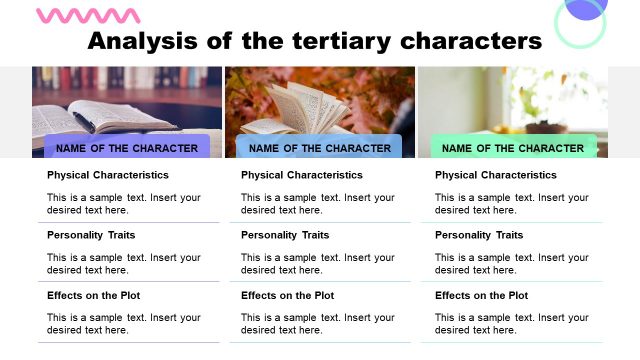 Analysis of the tertiary characters

NAME OF THE CHARACTER

Physical Characteristics

This is a sample text. Insert your desired text here.

Personality Traits

This is a sample text. Insert your desired text here.

Effects on the Plot

This is a sample text. Insert your desired text here.

NAME OF THE CHARACTER

Physical Characteristics

This is a sample text. Insert your desired text here.

Personality Traits

This is a sample text. Insert your desired text here.

Effects on the Plot

This is a sample text. Insert your desired text here.

NAME OF THE CHARACTER

Physical Characteristics

This is a sample text. Insert your desired text here.

Personality Traits

This is a sample text. Insert your desired text here.

Effects on the Plot

This is a sample text. Insert your desired text here.